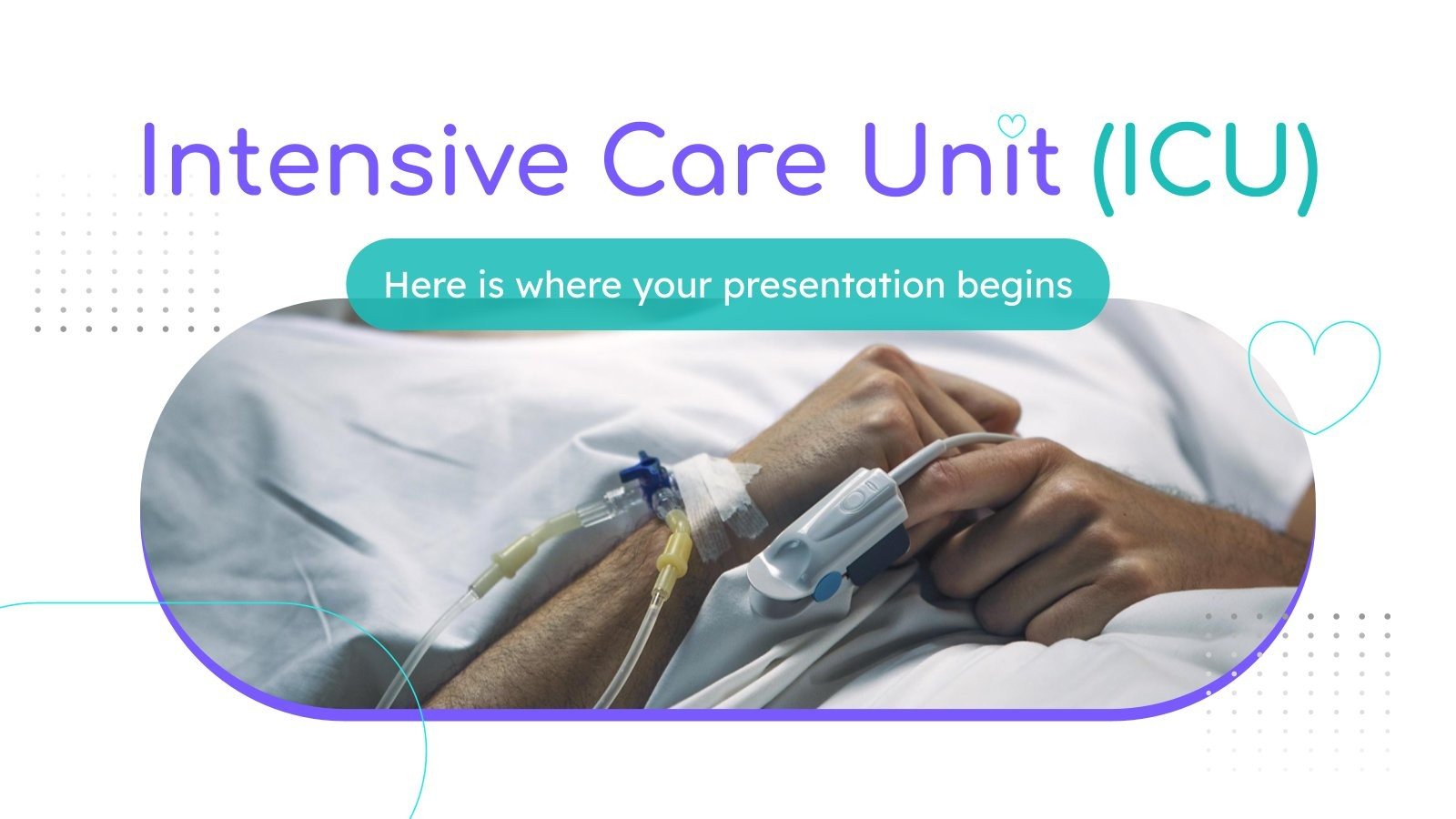 Intensive Care Unit (ICU)

Here is where your presentation begins